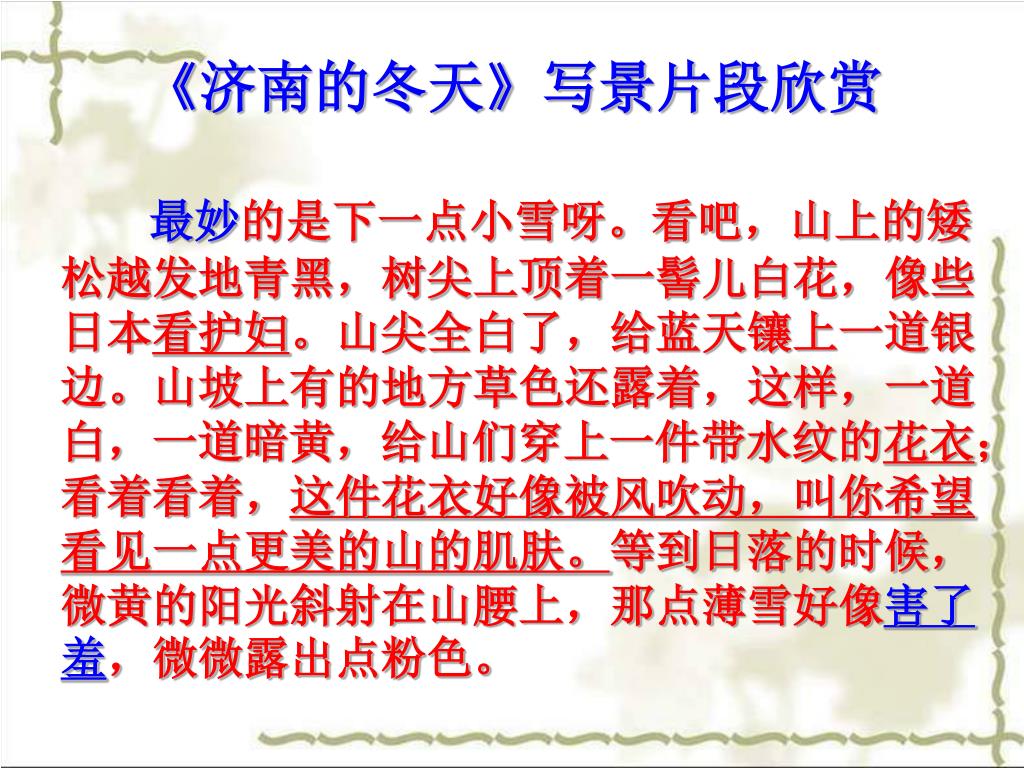 《济南的冬天》写景片段欣赏

最妙的是下一点小雪呀。看吧，山上的矮松越发地青黑，树尖上顶着一髻儿白花，像些日本看护妇。山尖全白了，给蓝天镶上一道银边。山坡上有的地方草色还露着，这样，一道白，一道暗黄，给山们穿上一件带水纹的花衣；看着看着，这件花衣好像被风吹动，叫你希望看见一点更美的山的肌肤。等到日落的时候，微黄的阳光斜射在山腰上，那点薄雪好像害了羞，微微露出点粉色。